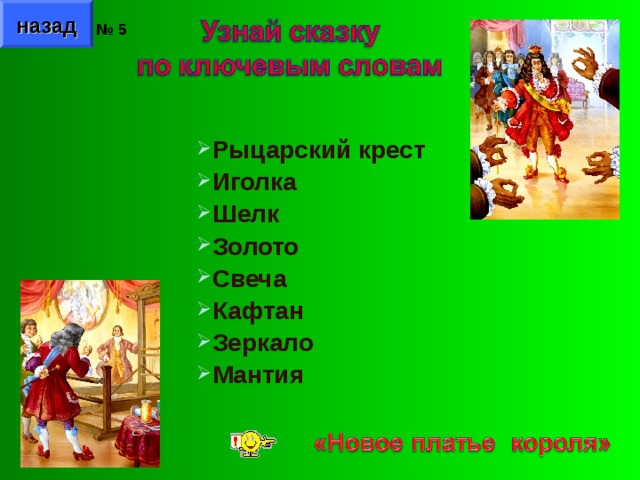 назад

№ 5

Узнай сказку по ключевым словам

Рыцарский крест
Иголка
Шелк
Золото
Свеча
Кафтан
Зеркало
Мантия

«Новое платье короля»